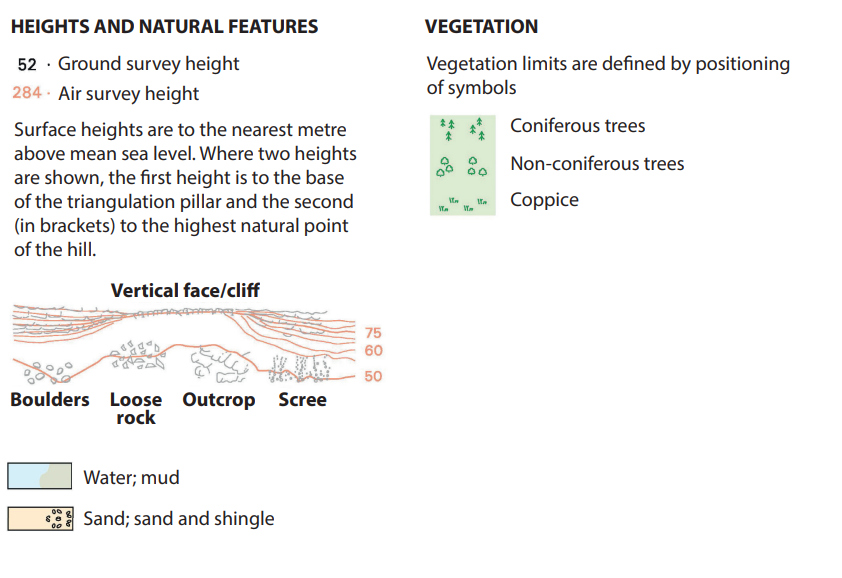 HEIGHTS AND NATURAL FEATURES

52 · Ground survey height
284 · Air survey height

Surface heights are to the nearest metre above mean sea level. Where two heights are shown, the first height is to the base of the triangulation pillar and the second (in brackets) to the highest natural point of the hill.

Vertical face/cliff

75
60
50

Boulders Loose rock Outcrop Scree

Water; mud

Sand; sand and shingle

VEGETATION

Vegetation limits are defined by positioning of symbols

Coniferous trees

Non-coniferous trees

Coppice